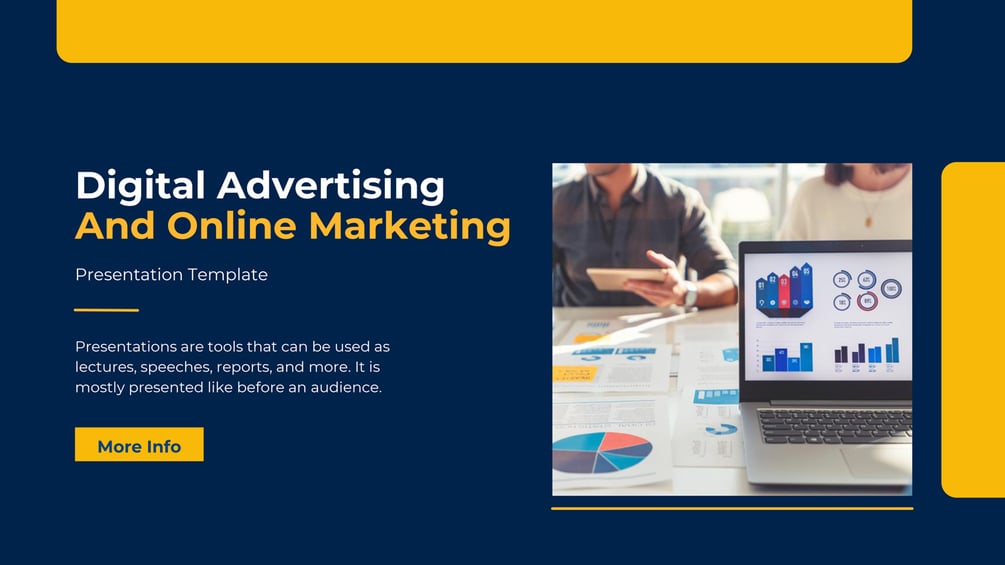 Digital Advertising
And Online Marketing

Presentation Template

Presentations are tools that can be used as lectures, speeches, reports, and more. It is mostly presented like before an audience.

More Info